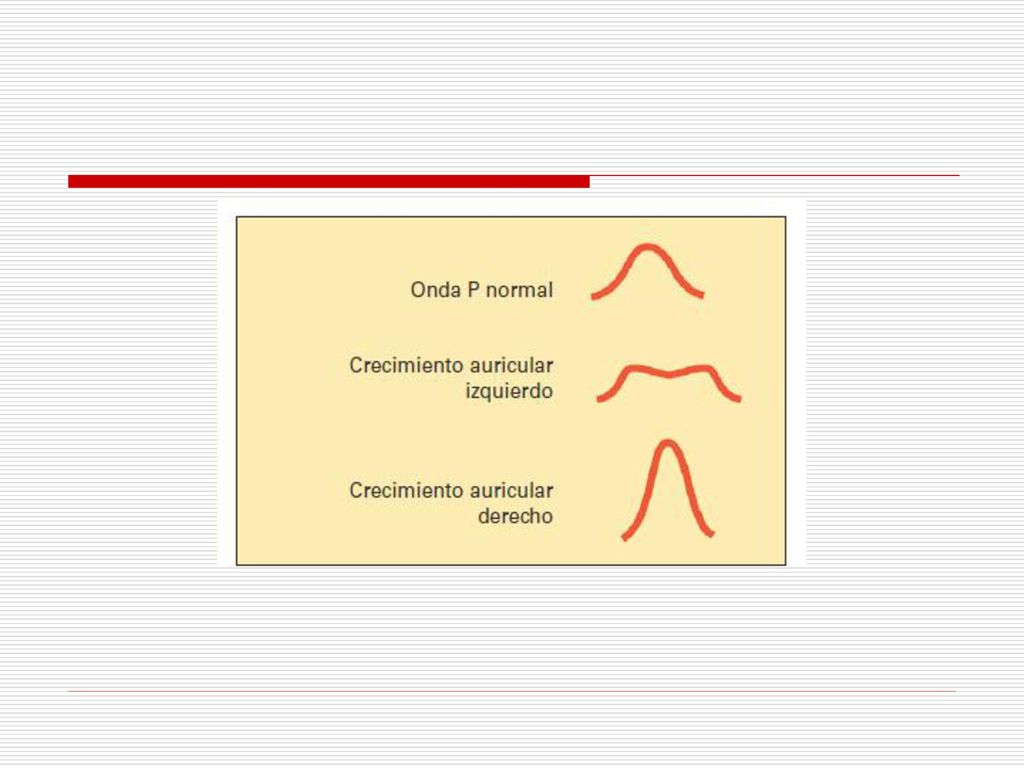 Onda P normal

Crecimiento auricular izquierdo

Crecimiento auricular derecho